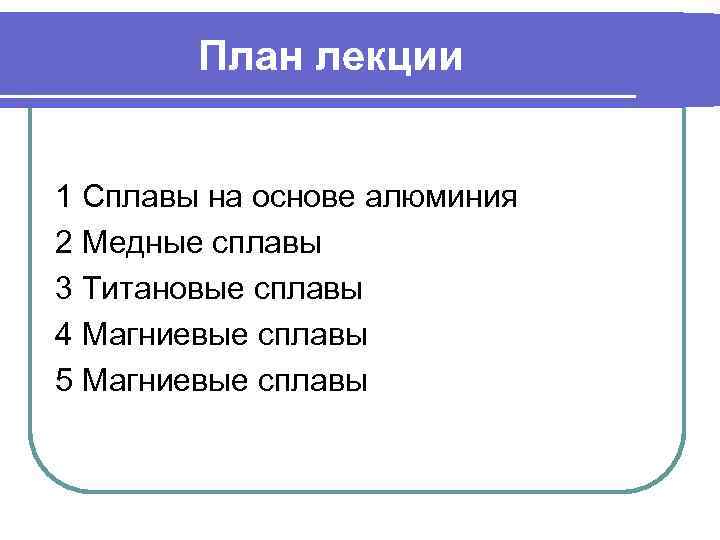 План лекции

1 Сплавы на основе алюминия
2 Медные сплавы
3 Титановые сплавы
4 Магниевые сплавы
5 Магниевые сплавы